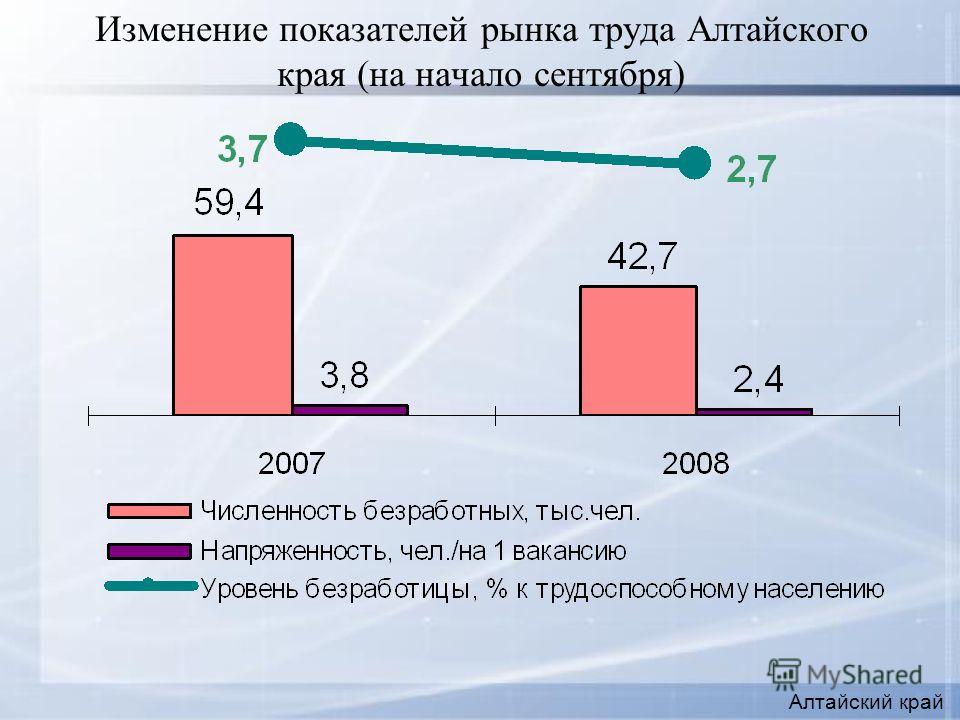 Изменение показателей рынка труда Алтайского края (на начало сентября)

3,7

2,7

59,4

42,7

3,8

2,4

2007

2008

Численность безработных, тыс.чел.

Напряженность, чел./на 1 вакансию

Уровень безработицы, % к трудоспособному населению

MyShared

Алтайский край